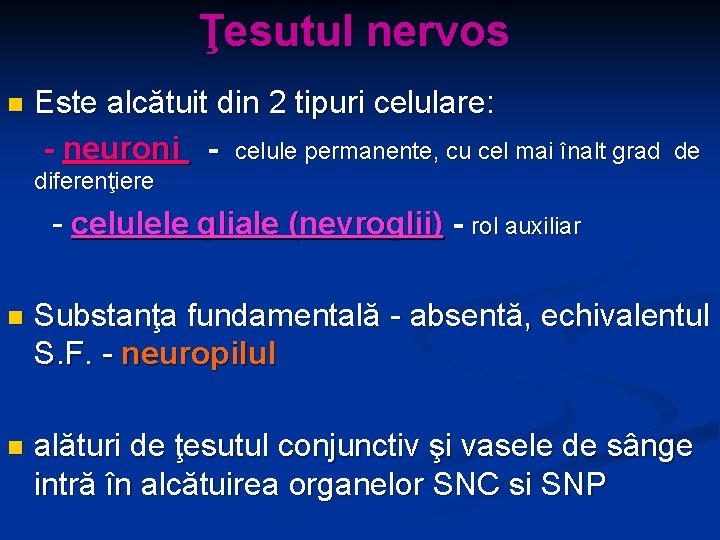 Ţesutul nervos

Este alcătuit din 2 tipuri celulare:

- neuroni - celule permanente, cu cel mai înalt grad de diferenţiere

- celulele gliale (nevroglii) - rol auxiliar

Substanţa fundamentală - absentă, echivalentul S.F. - neuropilul

alături de ţesutul conjunctiv şi vasele de sânge intră în alcătuirea organelor SNC si SNP